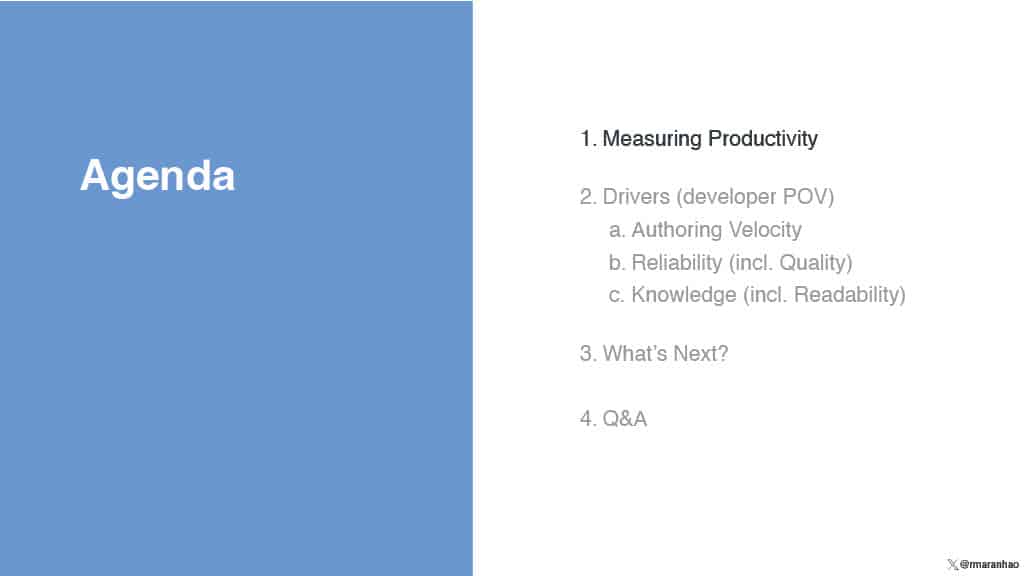 Agenda

1. Measuring Productivity

2. Drivers (developer POV)
a. Authoring Velocity
b. Reliability (incl. Quality)
c. Knowledge (incl. Readability)

3. What's Next?

4. Q&A

@rmaranhao